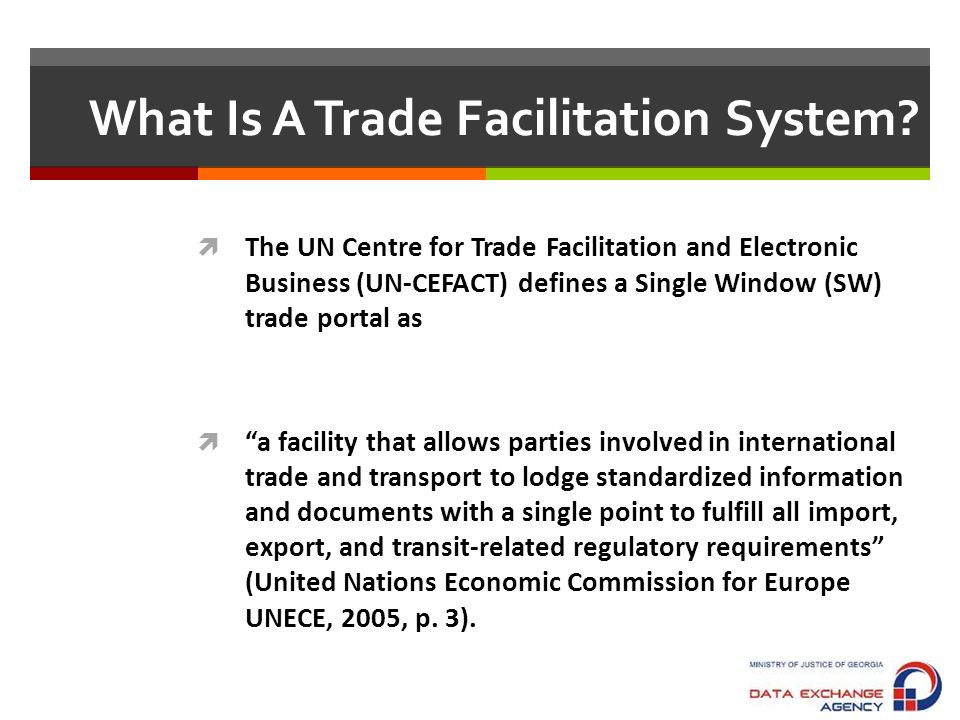 What Is A Trade Facilitation System?

The UN Centre for Trade Facilitation and Electronic Business (UN-CEFACT) defines a Single Window (SW) trade portal as

“a facility that allows parties involved in international trade and transport to lodge standardized information and documents with a single point to fulfill all import, export, and transit-related regulatory requirements” (United Nations Economic Commission for Europe UNECE, 2005, p. 3).

MINISTRY OF JUSTICE OF GEORGIA
DATA EXCHANGE AGENCY